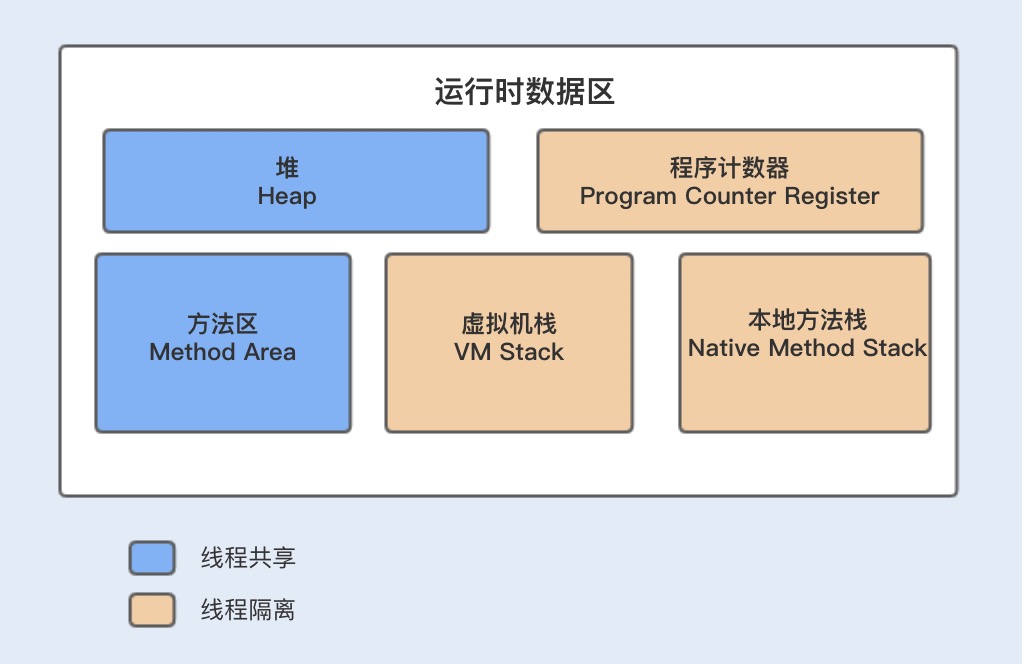 运行时数据区

堆
Heap

程序计数器
Program Counter Register

方法区
Method Area

虚拟机栈
VM Stack

本地方法栈
Native Method Stack

线程共享

线程隔离